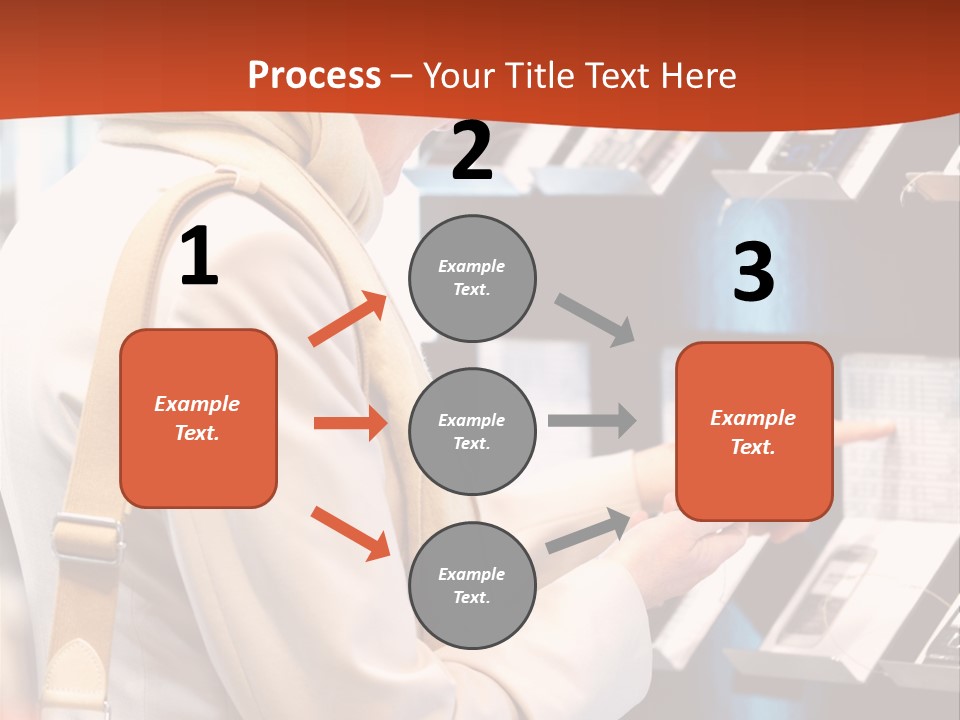 Process – Your Title Text Here

1

Example Text.

2

Example Text.

Example Text.

Example Text.

3

Example Text.